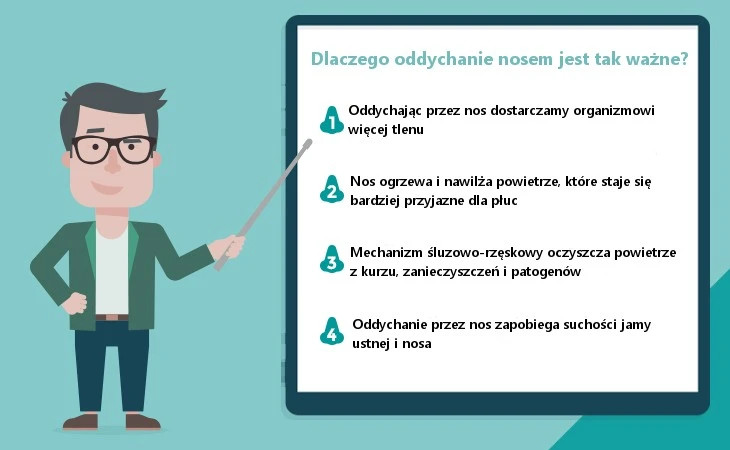 Dlaczego oddychanie nosem jest tak ważne?

1 Oddychając przez nos dostarczamy organizmowi więcej tlenu

2 Nos ogrzewa i nawilża powietrze, które staje się bardziej przyjazne dla płuc

3 Mechanizm śluzowo-rzęskowy oczyszcza powietrze z kurzu, zanieczyszczeń i patogenów

4 Oddychanie przez nos zapobiega suchości jamy ustnej i nosa